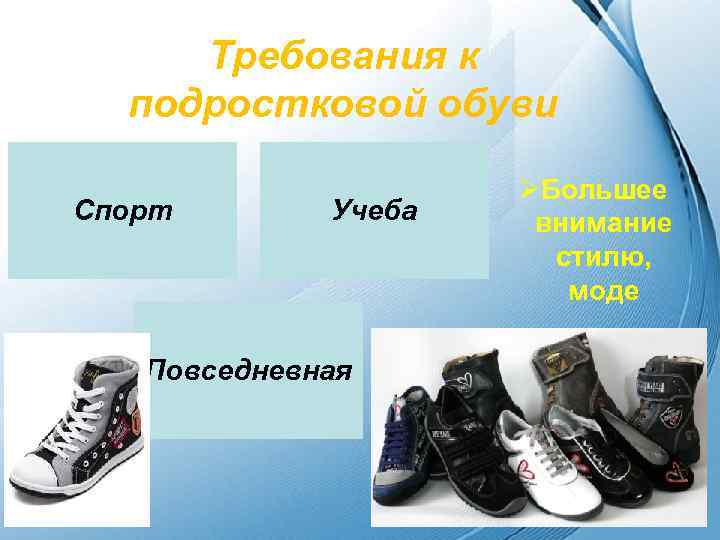 Требования к подростковой обуви

Спорт

Учеба

Повседневная

➢Большее внимание стилю, моде